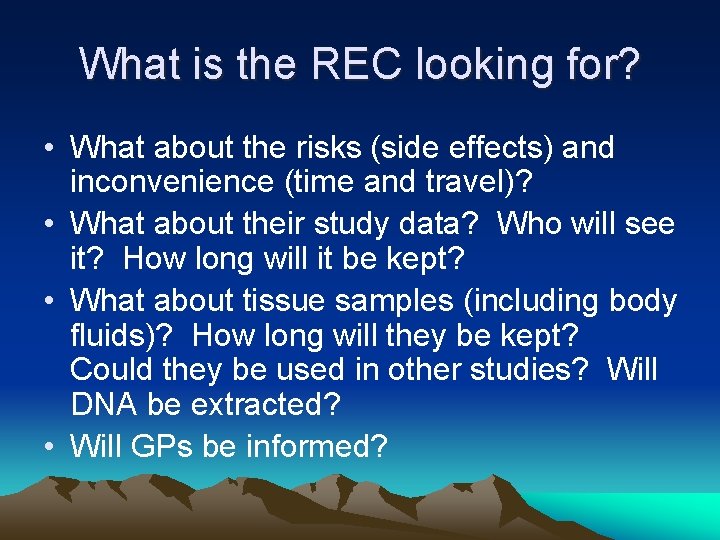 What is the REC looking for?

• What about the risks (side effects) and inconvenience (time and travel)?
• What about their study data? Who will see it? How long will it be kept?
• What about tissue samples (including body fluids)? How long will they be kept? Could they be used in other studies? Will DNA be extracted?
• Will GPs be informed?